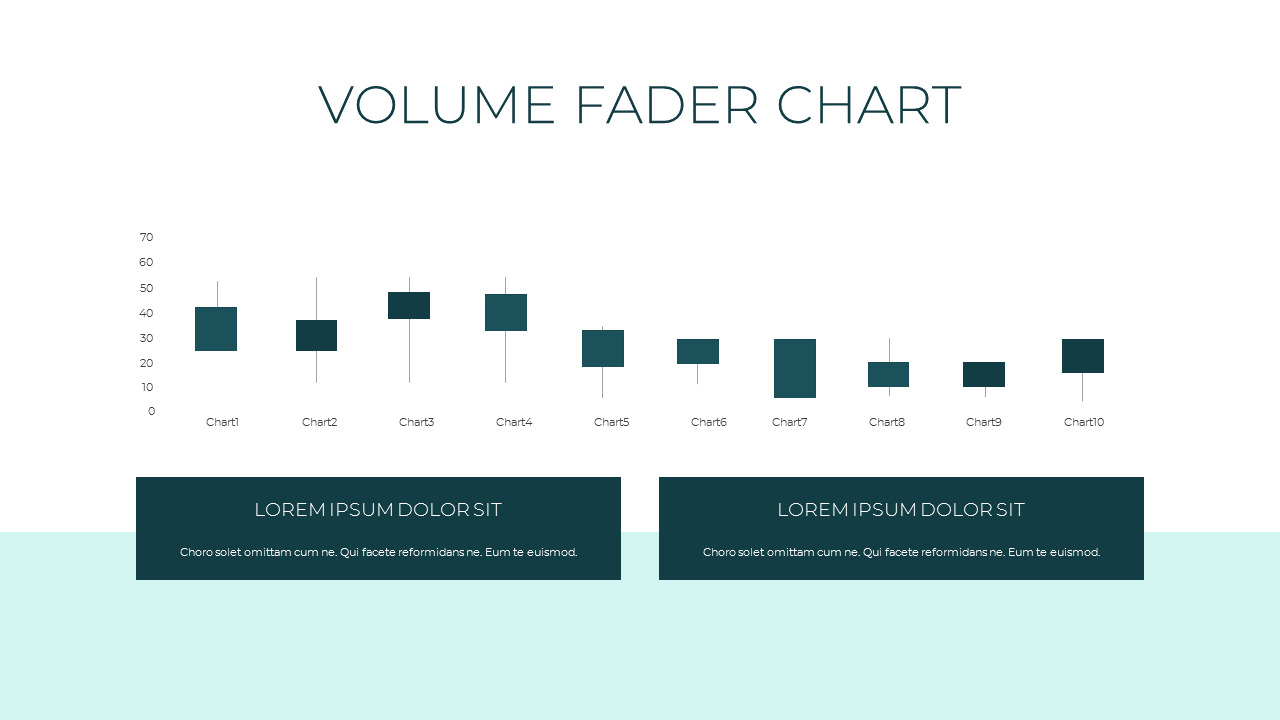 VOLUME FADER CHART

70
60
50
40
30
20
10
0

Chart1 Chart2 Chart3 Chart4 Chart5 Chart6 Chart7 Chart8 Chart9 Chart10

LOREM IPSUM DOLOR SIT

Choro solet omittam cum ne. Qui facete reformidans ne. Eum te euismod.

LOREM IPSUM DOLOR SIT

Choro solet omittam cum ne. Qui facete reformidans ne. Eum te euismod.